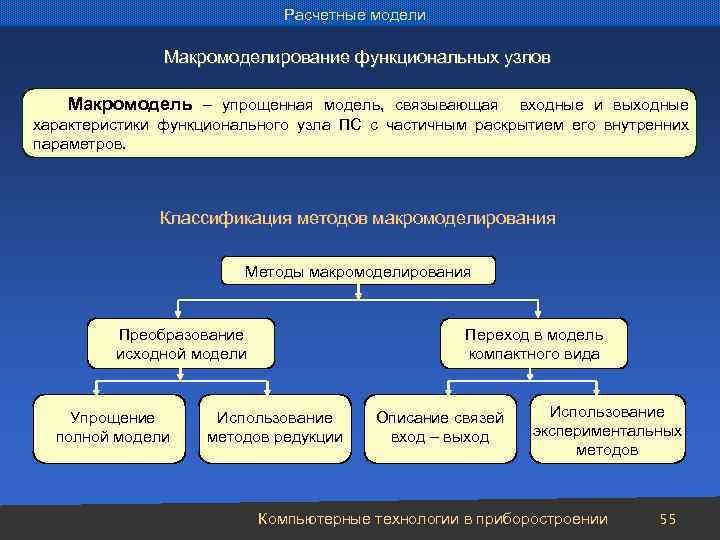 Расчетные модели

Макромоделирование функциональных узлов

Макромодель – упрощенная модель, связывающая входные и выходные характеристики функционального узла ПС с частичным раскрытием его внутренних параметров.

Классификация методов макромоделирования

Методы макромоделирования

Преобразование исходной модели

Переход в модель компактного вида

Упрощение полной модели

Использование методов редукции

Описание связей вход – выход

Использование экспериментальных методов

Компьютерные технологии в приборостроении

55